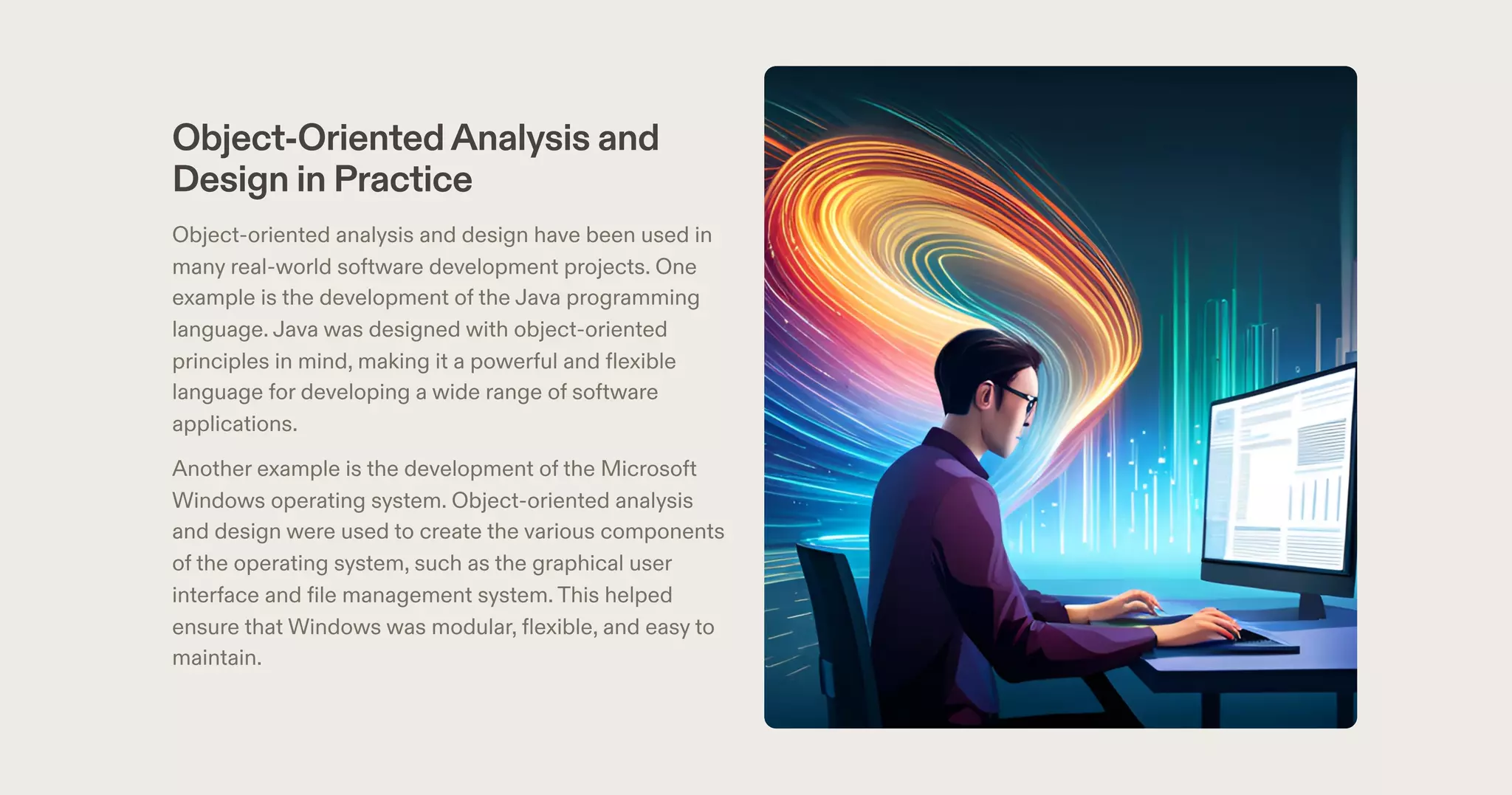 Object-Oriented Analysis and Design in Practice

Object-oriented analysis and design have been used in many real-world software development projects. One example is the development of the Java programming language. Java was designed with object-oriented principles in mind, making it a powerful and flexible language for developing a wide range of software applications.

Another example is the development of the Microsoft Windows operating system. Object-oriented analysis and design were used to create the various components of the operating system, such as the graphical user interface and file management system. This helped ensure that Windows was modular, flexible, and easy to maintain.